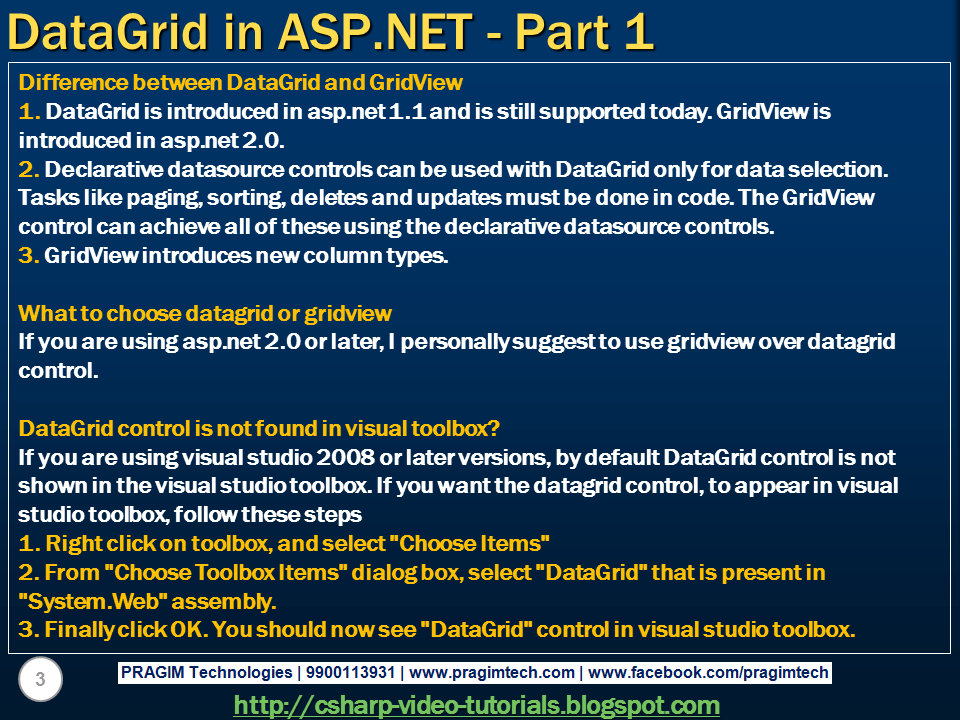 DataGrid in ASP.NET - Part 1

Difference between DataGrid and GridView
1. DataGrid is introduced in asp.net 1.1 and is still supported today. GridView is introduced in asp.net 2.0.
2. Declarative datasource controls can be used with DataGrid only for data selection. Tasks like paging, sorting, deletes and updates must be done in code. The GridView control can achieve all of these using the declarative datasource controls.
3. GridView introduces new column types.

What to choose datagrid or gridview
If you are using asp.net 2.0 or later, I personally suggest to use gridview over datagrid control.

DataGrid control is not found in visual toolbox?
If you are using visual studio 2008 or later versions, by default DataGrid control is not shown in the visual studio toolbox. If you want the datagrid control, to appear in visual studio toolbox, follow these steps
1. Right click on toolbox, and select "Choose Items"
2. From "Choose Toolbox Items" dialog box, select "DataGrid" that is present in "System.Web" assembly.
3. Finally click OK. You should now see "DataGrid" control in visual studio toolbox.

3

PRAGIM Technologies | 9900113931 | www.pragimtech.com | www.facebook.com/pragimtech

http://csharp-video-tutorials.blogspot.com